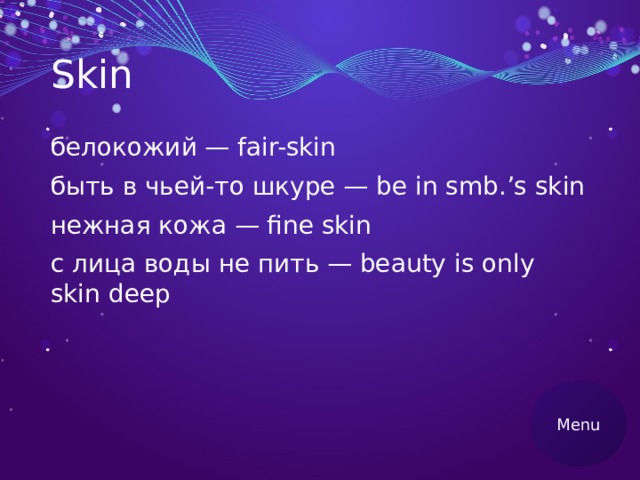 Skin

белокожий — fair-skin

быть в чьей-то шкуре — be in smb.’s skin

нежная кожа — fine skin

с лица воды не пить — beauty is only skin deep

Menu